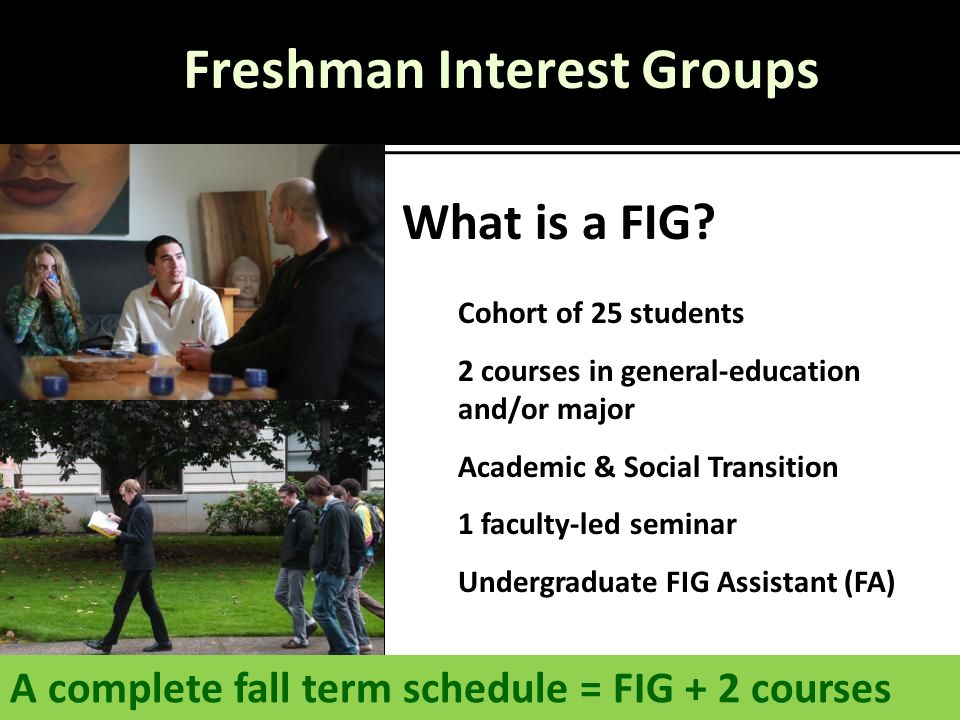 Freshman Interest Groups

What is a FIG?

Cohort of 25 students

2 courses in general-education and/or major

Academic & Social Transition

1 faculty-led seminar

Undergraduate FIG Assistant (FA)

A complete fall term schedule = FIG + 2 courses